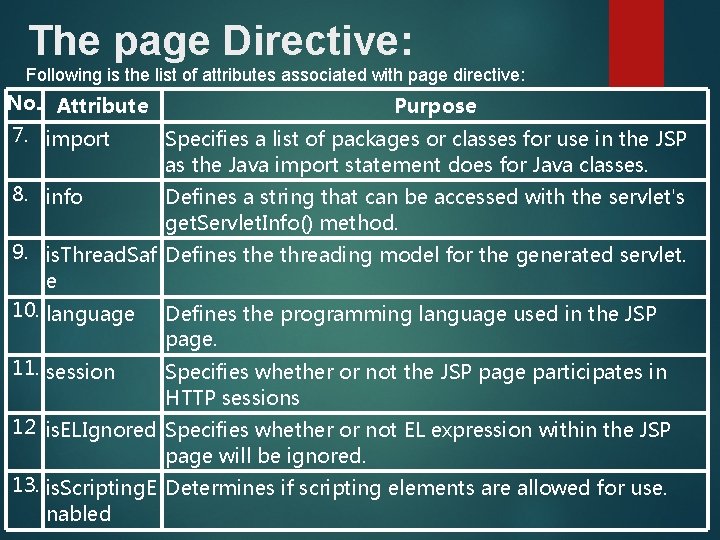 The page Directive:

Following is the list of attributes associated with page directive:

| No. | Attribute | Purpose |
|---|---|---|
| 7. | import | Specifies a list of packages or classes for use in the JSP as the Java import statement does for Java classes. |
| 8. | info | Defines a string that can be accessed with the servlet's getServletInfo() method. |
| 9. | isThreadSafe | Defines the threading model for the generated servlet. |
| 10. | language | Defines the programming language used in the JSP page. |
| 11. | session | Specifies whether or not the JSP page participates in HTTP sessions |
| 12 | isELIgnored | Specifies whether or not EL expression within the JSP page will be ignored. |
| 13. | isScriptingEnabled | Determines if scripting elements are allowed for use. |